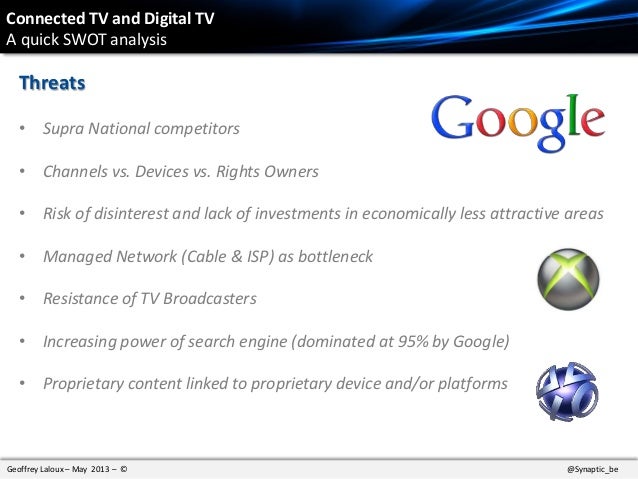 Connected TV and Digital TV
A quick SWOT analysis

Threats

Google

• Supra National competitors

• Channels vs. Devices vs. Rights Owners

• Risk of disinterest and lack of investments in economically less attractive areas

• Managed Network (Cable & ISP) as bottleneck

• Resistance of TV Broadcasters

• Increasing power of search engine (dominated at 95% by Google)

• Proprietary content linked to proprietary device and/or platforms

Geoffrey Laloux – May 2013 – ©

@Synaptic_be